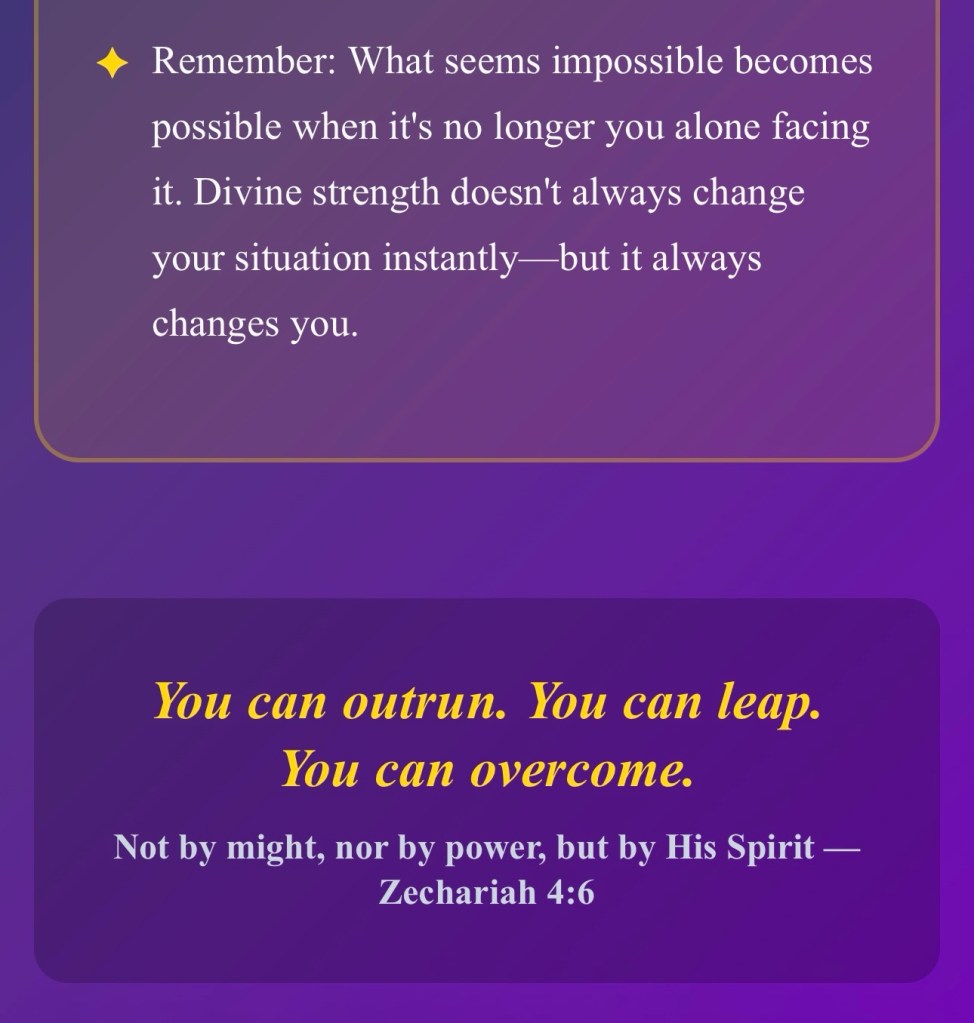 ✦ Remember: What seems impossible becomes possible when it's no longer you alone facing it. Divine strength doesn't always change your situation instantly—but it always changes you.

You can outrun. You can leap. You can overcome.

Not by might, nor by power, but by His Spirit — Zechariah 4:6